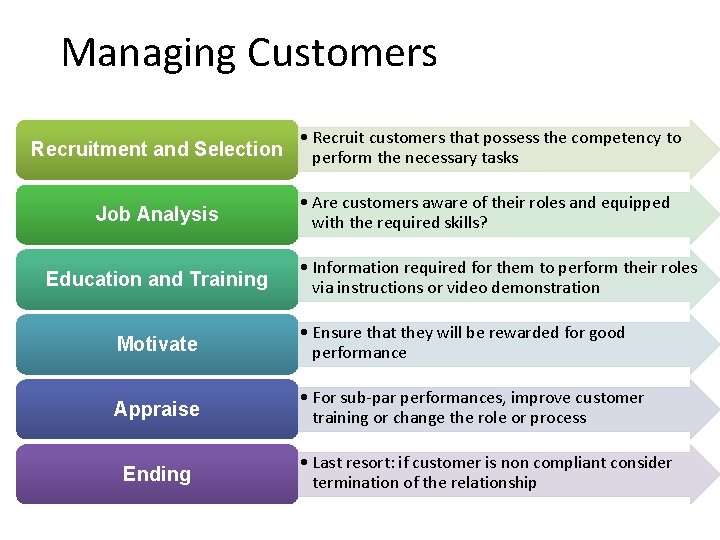 Managing Customers

Recruitment and Selection

• Recruit customers that possess the competency to perform the necessary tasks

Job Analysis

• Are customers aware of their roles and equipped with the required skills?

Education and Training

• Information required for them to perform their roles via instructions or video demonstration

Motivate

• Ensure that they will be rewarded for good performance

Appraise

• For sub-par performances, improve customer training or change the role or process

Ending

• Last resort: if customer is non compliant consider termination of the relationship